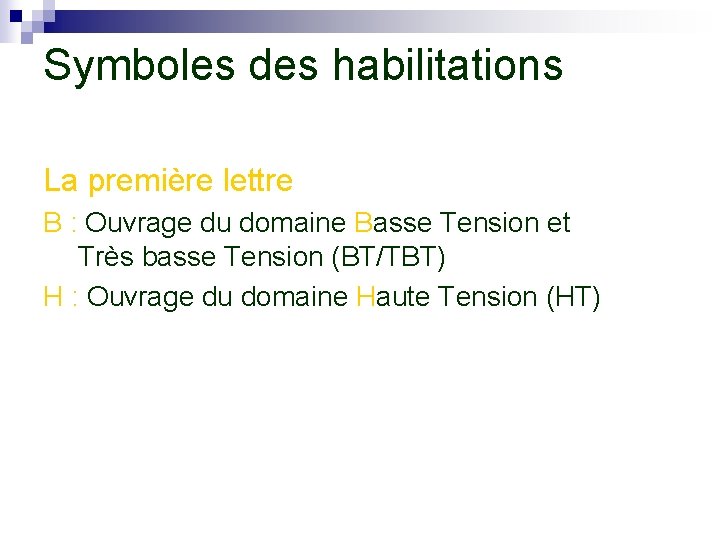 Symboles des habilitations

La première lettre

B : Ouvrage du domaine Basse Tension et Très basse Tension (BT/TBT)

H : Ouvrage du domaine Haute Tension (HT)